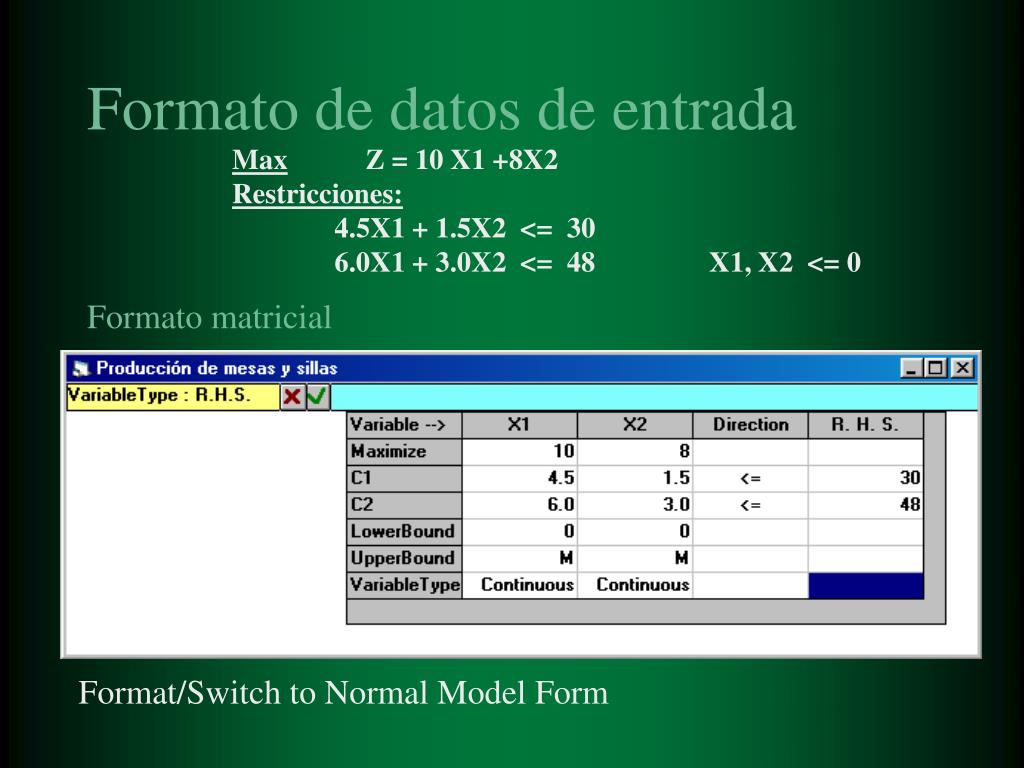 Formato de datos de entrada

Max Z = 10 X1 +8X2

Restricciones:

4.5X1 + 1.5X2 <= 30

6.0X1 + 3.0X2 <= 48 X1, X2 <= 0

Formato matricial

Producción de mesas y sillas

VariableType : R.H.S.

| Variable --> | X1 | X2 | Direction | R. H. S. |
|---|---|---|---|---|
| Maximize | 10 | 8 | | |
| C1 | 4.5 | 1.5 | <= | 30 |
| C2 | 6.0 | 3.0 | <= | 48 |
| LowerBound | 0 | 0 | | |
| UpperBound | M | M | | |
| VariableType | Continuous | Continuous | | |

Format/Switch to Normal Model Form